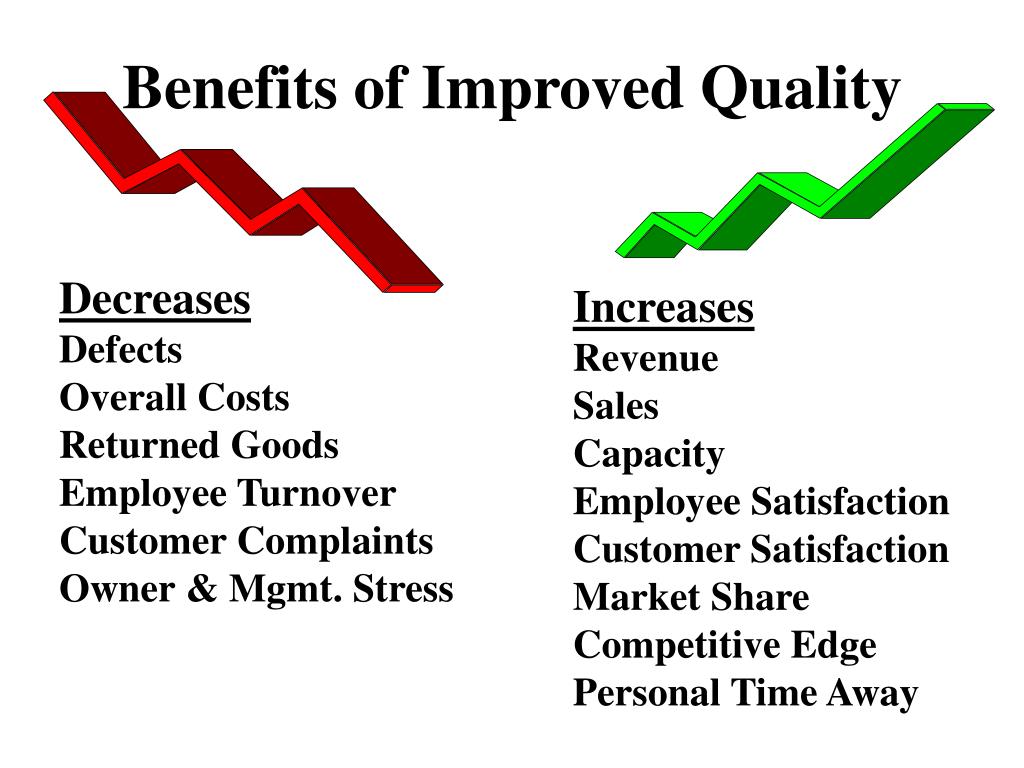 Benefits of Improved Quality

Decreases
Defects
Overall Costs
Returned Goods
Employee Turnover
Customer Complaints
Owner & Mgmt. Stress

Increases
Revenue
Sales
Capacity
Employee Satisfaction
Customer Satisfaction
Market Share
Competitive Edge
Personal Time Away